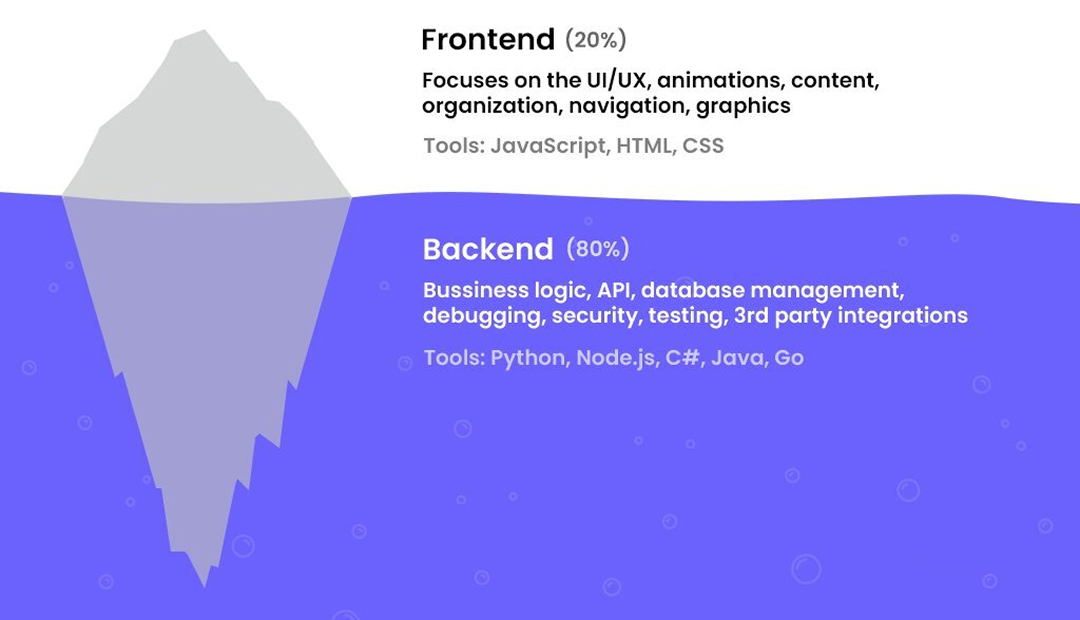 Frontend (20%)

Focuses on the UI/UX, animations, content, organization, navigation, graphics

Tools: JavaScript, HTML, CSS

Backend (80%)

Bussiness logic, API, database management, debugging, security, testing, 3rd party integrations

Tools: Python, Node.js, C#, Java, Go